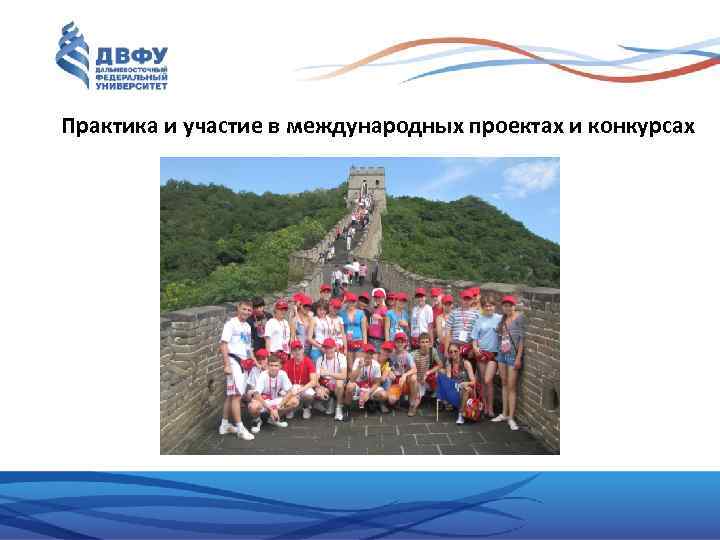 ДВФУ
ДАЛЬНЕВОСТОЧНЫЙ ФЕДЕРАЛЬНЫЙ УНИВЕРСИТЕТ

Практика и участие в международных проектах и конкурсах